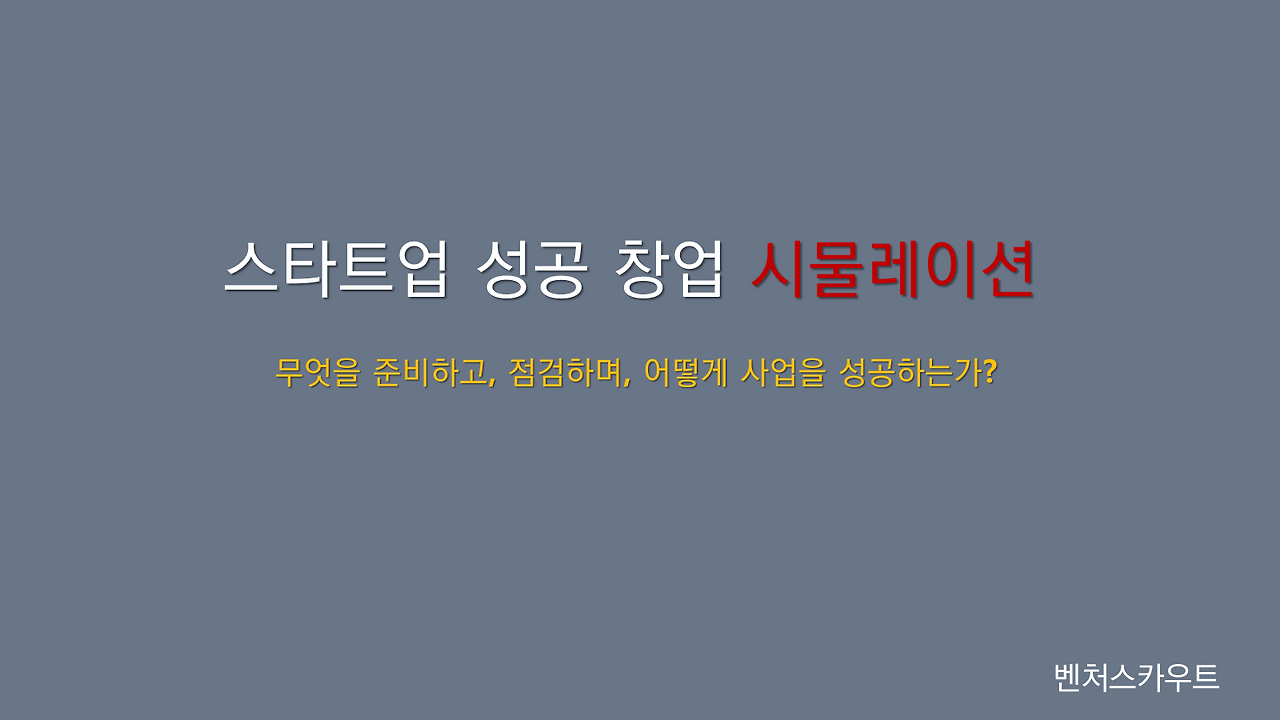 스타트업 성공 창업 시뮬레이션

무엇을 준비하고, 점검하며, 어떻게 사업을 성공하는가?

벤처스카우트